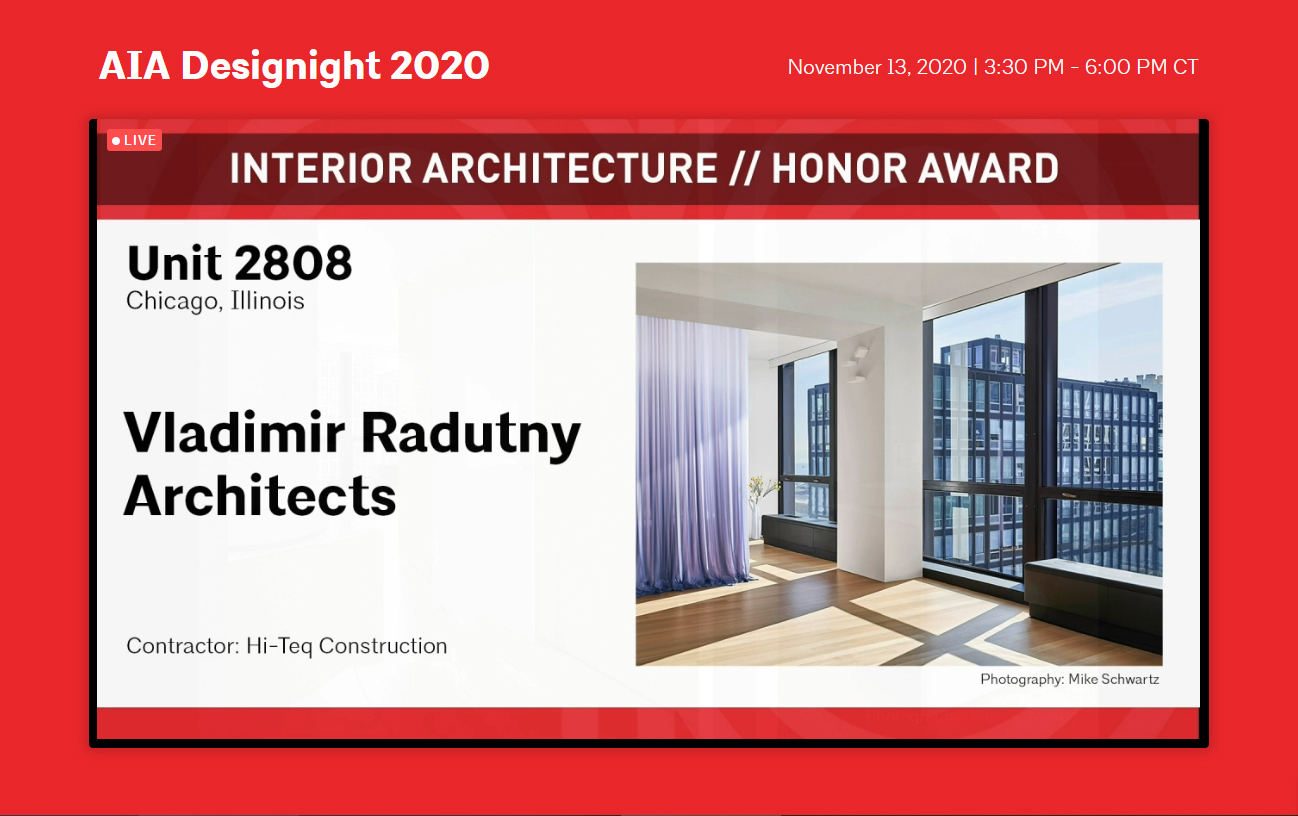 AIA Designight 2020

November 13, 2020 | 3:30 PM - 6:00 PM CT

LIVE

INTERIOR ARCHITECTURE // HONOR AWARD

Unit 2808
Chicago, Illinois

Vladimir Radutny Architects

Contractor: Hi-Teq Construction

Photography: Mike Schwartz